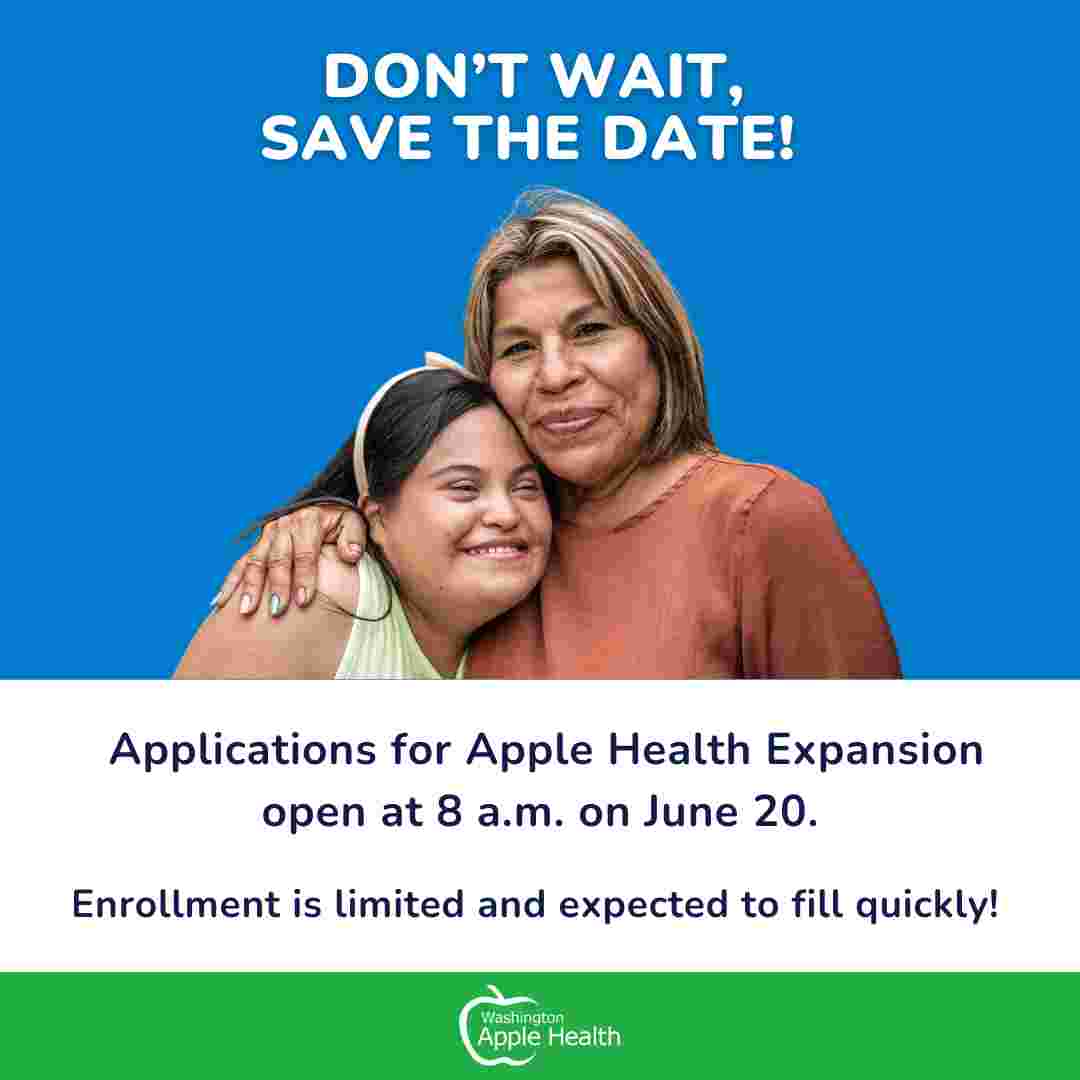 DON'T WAIT,
SAVE THE DATE!

Applications for Apple Health Expansion open at 8 a.m. on June 20.

Enrollment is limited and expected to fill quickly!

Washington
Apple Health